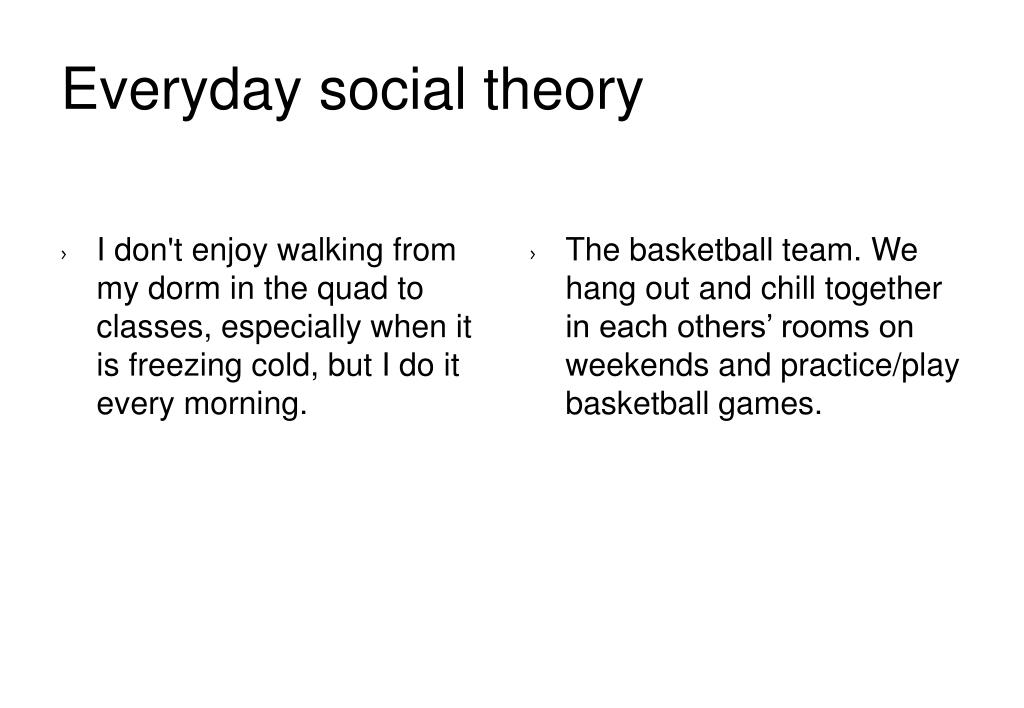 Everyday social theory

› I don't enjoy walking from my dorm in the quad to classes, especially when it is freezing cold, but I do it every morning.

› The basketball team. We hang out and chill together in each others’ rooms on weekends and practice/play basketball games.